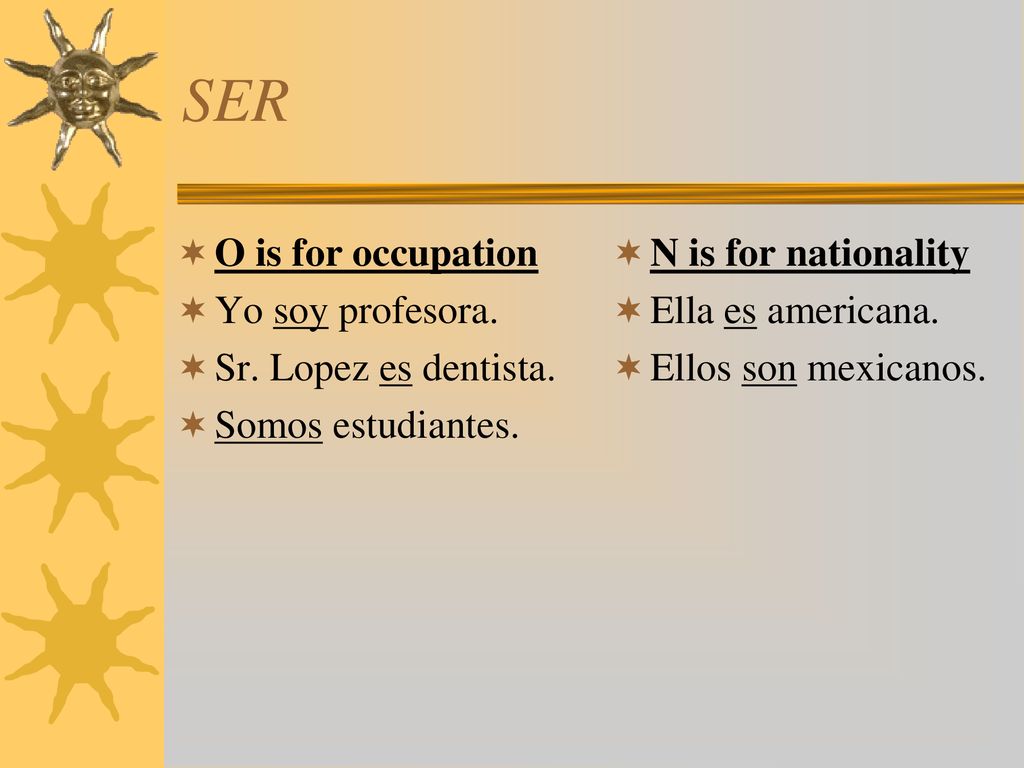 SER

O is for occupation

Yo soy profesora.

Sr. Lopez es dentista.

Somos estudiantes.

N is for nationality

Ella es americana.

Ellos son mexicanos.